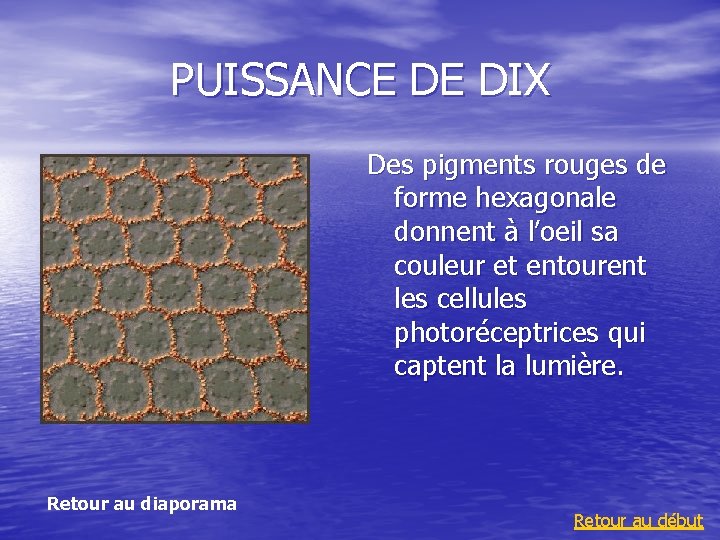 PUISSANCE DE DIX

Des pigments rouges de forme hexagonale donnent à l'oeil sa couleur et entourent les cellules photoréceptrices qui captent la lumière.

Retour au diaporama

Retour au début